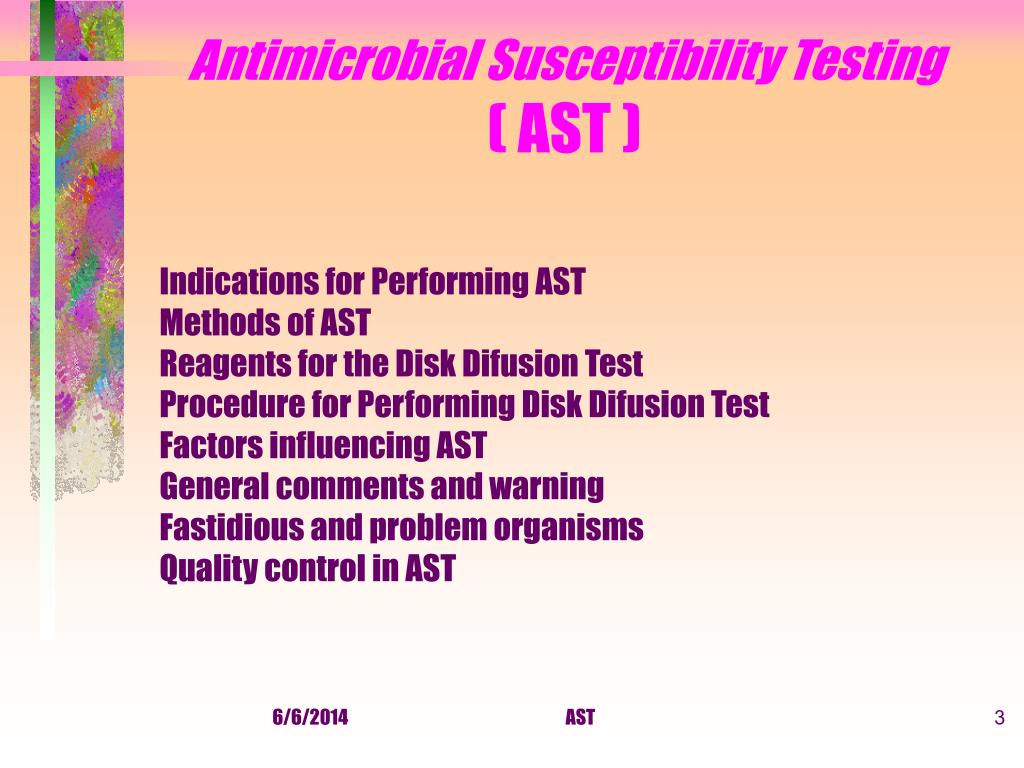 Antimicrobial Susceptibility Testing
( AST )

Indications for Performing AST
Methods of AST
Reagents for the Disk Difusion Test
Procedure for Performing Disk Difusion Test
Factors influencing AST
General comments and warning
Fastidious and problem organisms
Quality control in AST

6/6/2014 AST 3